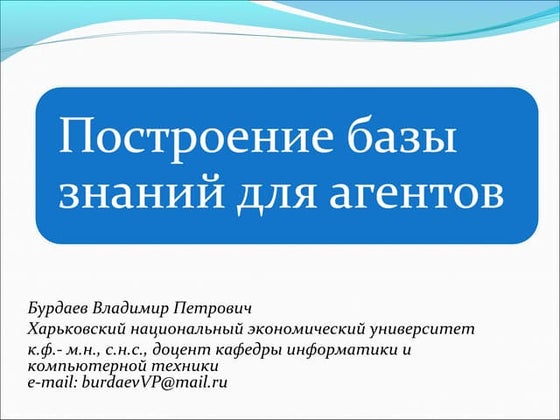 Построение базы знаний для агентов

Бурдаев Владимир Петрович
Харьковский национальный экономический университет
к.ф.- м.н., с.н.с., доцент кафедры информатики и компьютерной техники
e-mail: burdaevVP@mail.ru